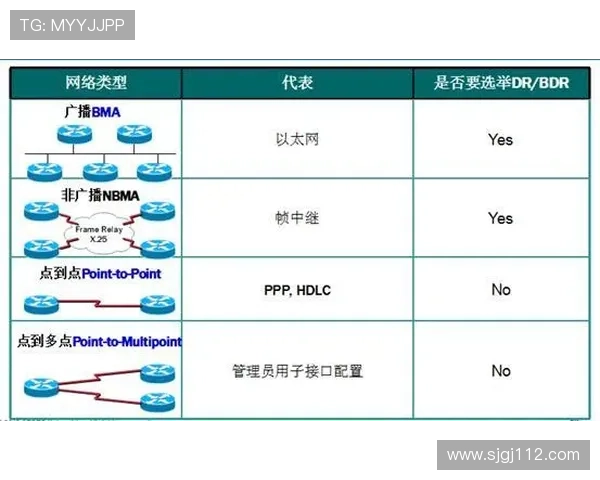 TG: MYYJJPP

| 网络类型 | 代表 | 是否要选举DR/BDR |
|---|---|---|
| 广播BMA | 以太网 | Yes |
| 非广播NBMA Frame Relay X.25 | 帧中继 | Yes |
| 点到点Point-to-Point | PPP, HDLC | No |
| 点到多点Point-to-Multipoint | 管理员用子接口配置 | No |

www.sjgj112.com